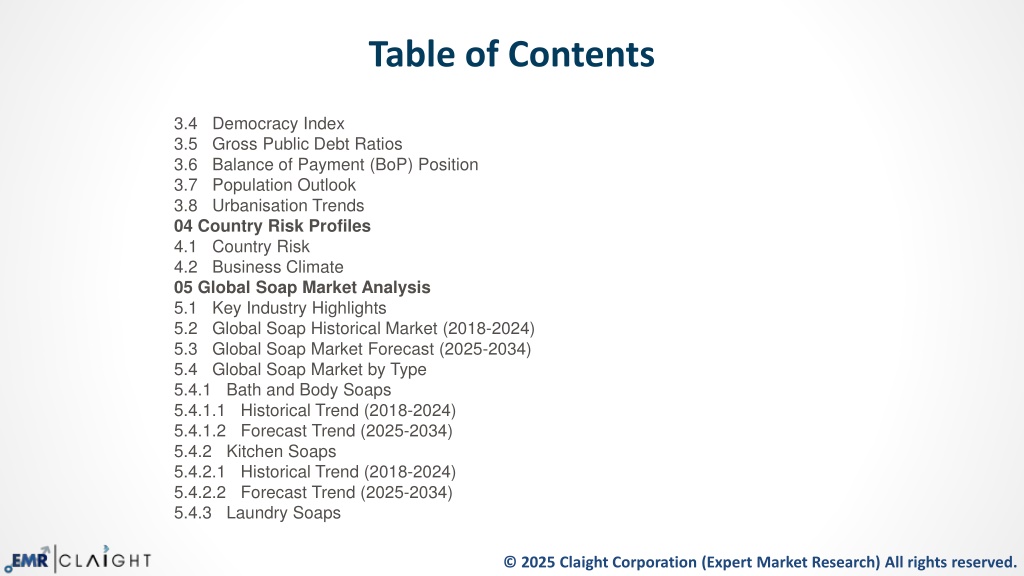 Table of Contents

3.4 Democracy Index
3.5 Gross Public Debt Ratios
3.6 Balance of Payment (BoP) Position
3.7 Population Outlook
3.8 Urbanisation Trends
04 Country Risk Profiles
4.1 Country Risk
4.2 Business Climate
05 Global Soap Market Analysis
5.1 Key Industry Highlights
5.2 Global Soap Historical Market (2018-2024)
5.3 Global Soap Market Forecast (2025-2034)
5.4 Global Soap Market by Type
5.4.1 Bath and Body Soaps
5.4.1.1 Historical Trend (2018-2024)
5.4.1.2 Forecast Trend (2025-2034)
5.4.2 Kitchen Soaps
5.4.2.1 Historical Trend (2018-2024)
5.4.2.2 Forecast Trend (2025-2034)
5.4.3 Laundry Soaps

EMR CLAIGHT

© 2025 Claight Corporation (Expert Market Research) All rights reserved.